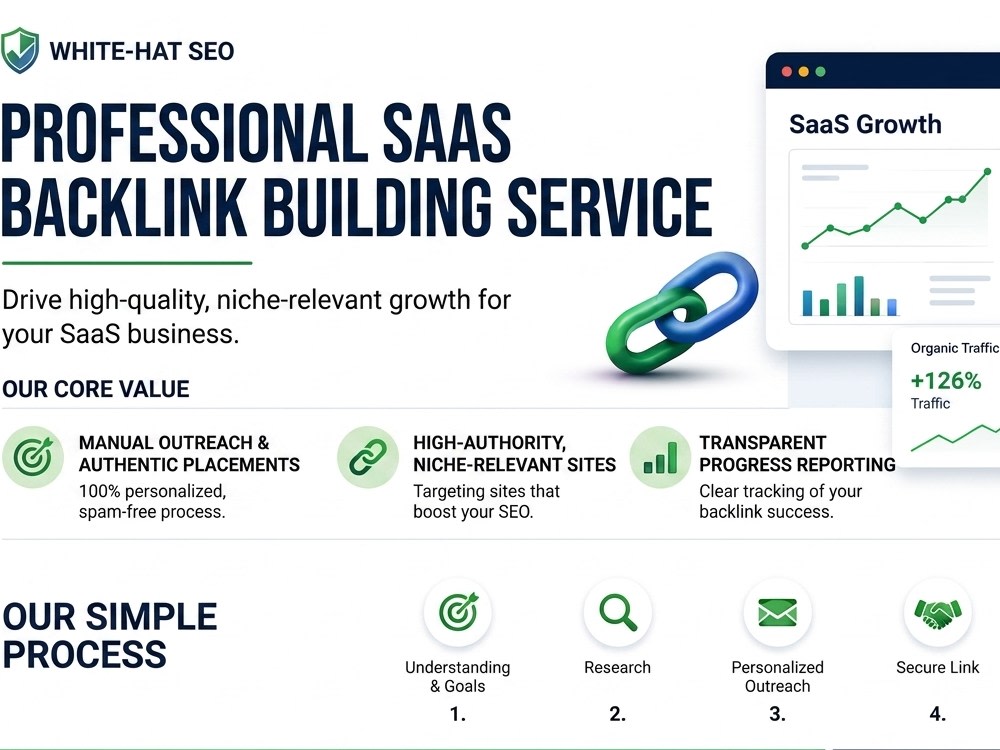 WHITE-HAT SEO

PROFESSIONAL SAAS BACKLINK BUILDING SERVICE

Drive high-quality, niche-relevant growth for your SaaS business.

SaaS Growth

Organic Traffic
+126%
Traffic

OUR CORE VALUE

MANUAL OUTREACH & AUTHENTIC PLACEMENTS
100% personalized, spam-free process.

HIGH-AUTHORITY, NICHE-RELEVANT SITES
Targeting sites that boost your SEO.

TRANSPARENT PROGRESS REPORTING
Clear tracking of your backlink success.

OUR SIMPLE PROCESS

Understanding & Goals
1.

Research
2.

Personalized Outreach
3.

Secure Link
4.